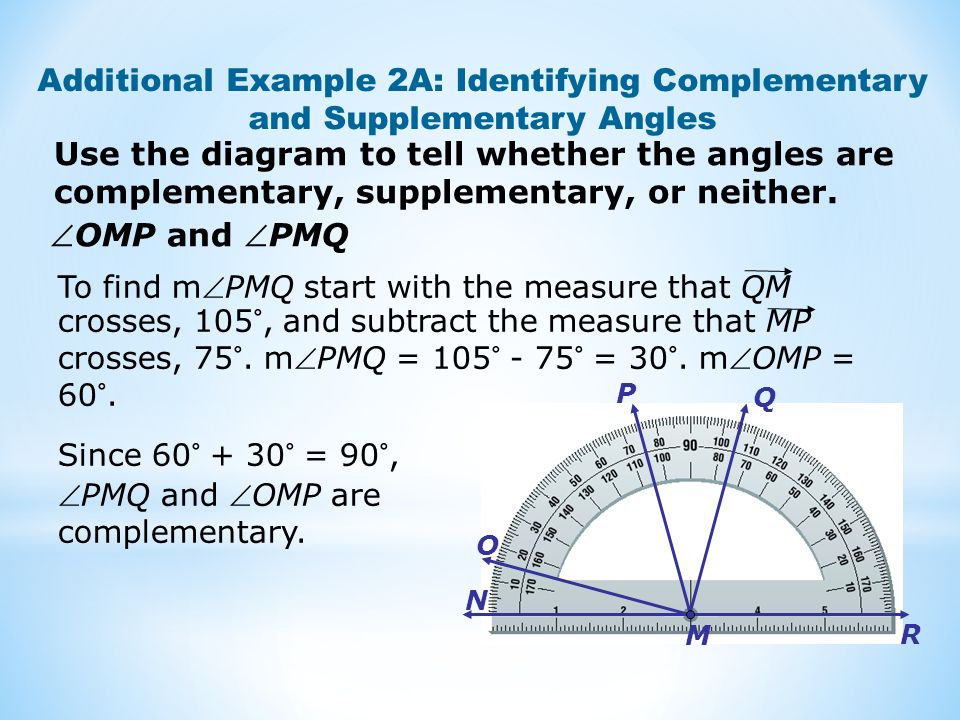 Additional Example 2A: Identifying Complementary and Supplementary Angles

Use the diagram to tell whether the angles are complementary, supplementary, or neither.

$\angle OMP$ and $\angle PMQ$

To find m$\angle PMQ$ start with the measure that $\overrightarrow{QM}$ crosses, 105°, and subtract the measure that $\overrightarrow{MP}$ crosses, 75°. m$\angle PMQ$ = 105° - 75° = 30°. m$\angle OMP$ = 60°.

Since 60° + 30° = 90°, $\angle PMQ$ and $\angle OMP$ are complementary.

P Q O N M R

10 20 30 40 50 60 70 80 90 100 110 120 130 140 150 160 170
170 160 150 140 130 120 110 100 80 70 60 50 40 30 20 10
1 2 4 5